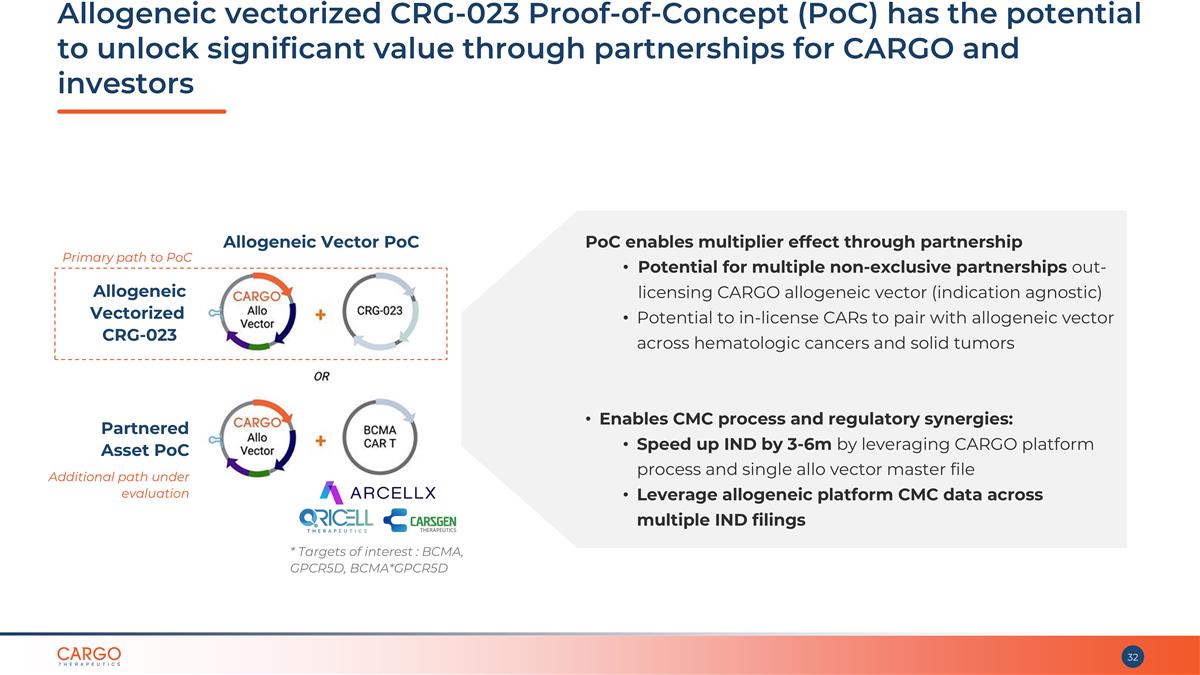 Allogeneic vectorized CRG-023 Proof-of-Concept (PoC) has the potential to unlock significant value through partnerships for CARGO and investors

Allogeneic Vector PoC

Primary path to PoC

Allogeneic Vectorized CRG-023

CARGO Allo Vector + CRG-023

OR

Partnered Asset PoC

Additional path under evaluation

CARGO Allo Vector + BCMA CAR T

ARCELLX

ORICELL THERAPEUTICS

CARSGEN THERAPEUTICS

* Targets of interest : BCMA, GPCR5D, BCMA*GPCR5D

PoC enables multiplier effect through partnership
• Potential for multiple non-exclusive partnerships out-licensing CARGO allogeneic vector (indication agnostic)
• Potential to in-license CARs to pair with allogeneic vector across hematologic cancers and solid tumors

• Enables CMC process and regulatory synergies:
• Speed up IND by 3-6m by leveraging CARGO platform process and single allo vector master file
• Leverage allogeneic platform CMC data across multiple IND filings

CARGO THERAPEUTICS

32